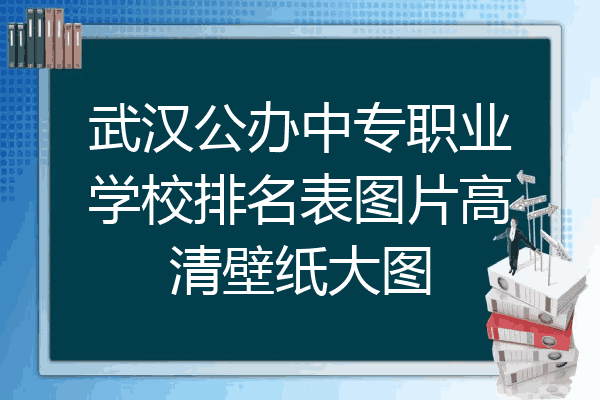 武汉公办中专职业学校排名表图片高清壁纸大图